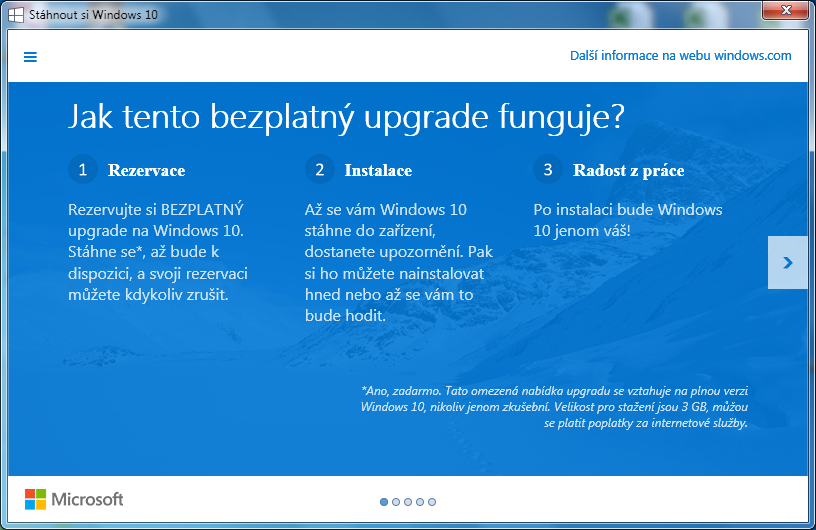 Stáhnout si Windows 10

Další informace na webu windows.com

Jak tento bezplatný upgrade funguje?

1 Rezervace

Rezervujte si BEZPLATNÝ upgrade na Windows 10. Stáhne se*, až bude k dispozici, a svoji rezervaci můžete kdykoliv zrušit.

2 Instalace

Až se vám Windows 10 stáhne do zařízení, dostanete upozornění. Pak si ho můžete nainstalovat hned nebo až se vám to bude hodit.

3 Radost z práce

Po instalaci bude Windows 10 jenom váš!

*Ano, zadarmo. Tato omezená nabídka upgradu se vztahuje na plnou verzi Windows 10, nikoliv jenom zkušební. Velikost pro stažení jsou 3 GB, můžou se platit poplatky za internetové služby.

Microsoft